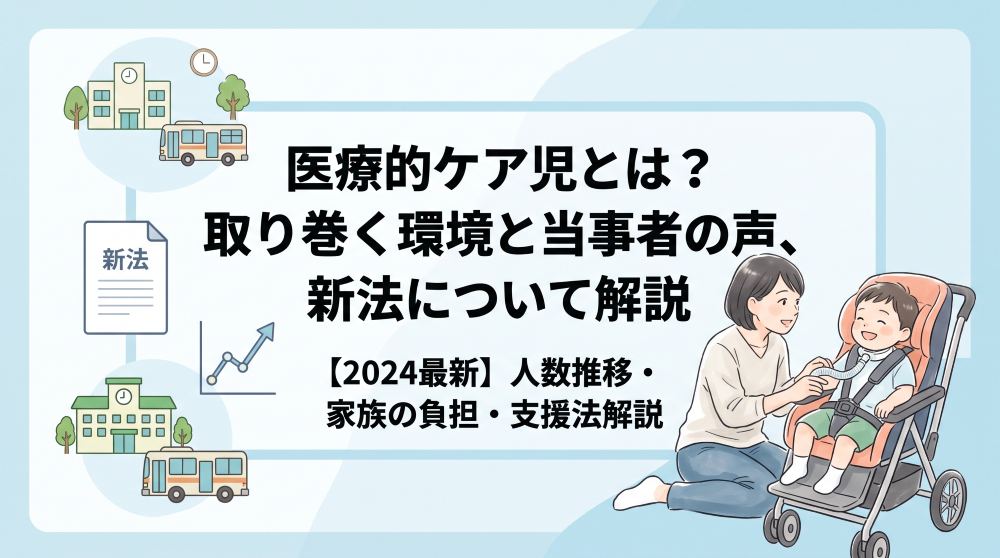 新法

医療的ケア児とは？
取り巻く環境と当事者の声、
新法について解説

【2024最新】人数推移・
家族の負担・支援法解説